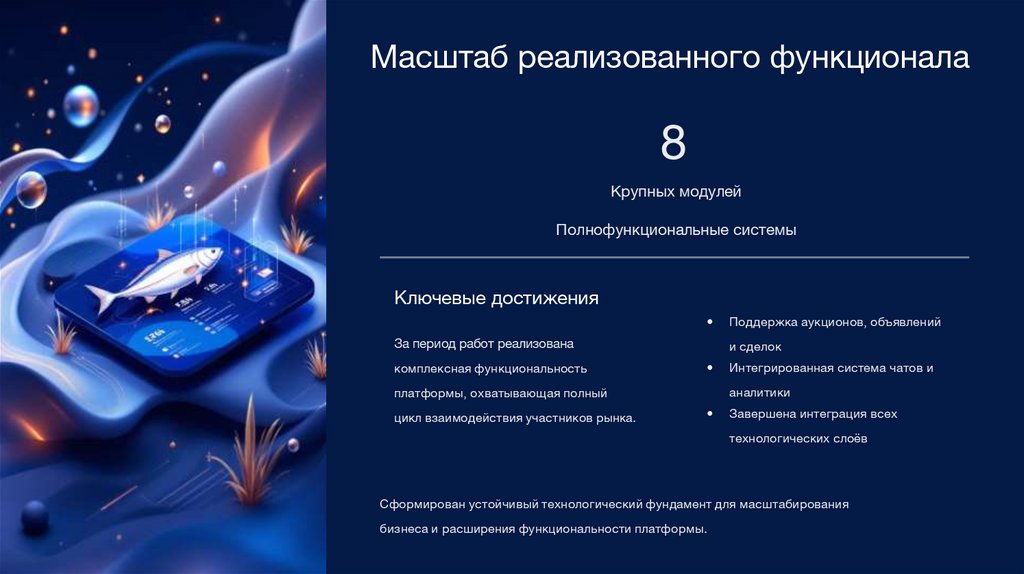 Масштаб реализованного функционала

8

Крупных модулей

Полнофункциональные системы

Ключевые достижения

За период работ реализована комплексная функциональность платформы, охватывающая полный цикл взаимодействия участников рынка.

• Поддержка аукционов, объявлений и сделок
• Интегрированная система чатов и аналитики
• Завершена интеграция всех технологических слоёв

Сформирован устойчивый технологический фундамент для масштабирования бизнеса и расширения функциональности платформы.